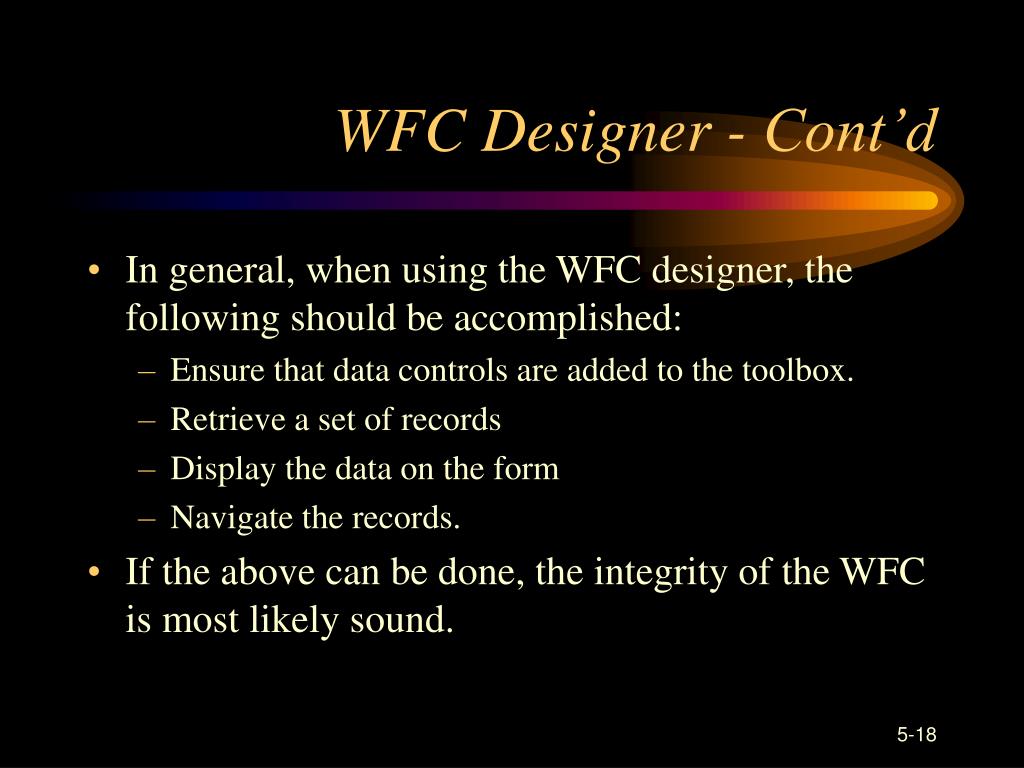 WFC Designer - Cont’d

• In general, when using the WFC designer, the following should be accomplished:
– Ensure that data controls are added to the toolbox.
– Retrieve a set of records
– Display the data on the form
– Navigate the records.
• If the above can be done, the integrity of the WFC is most likely sound.

5-18